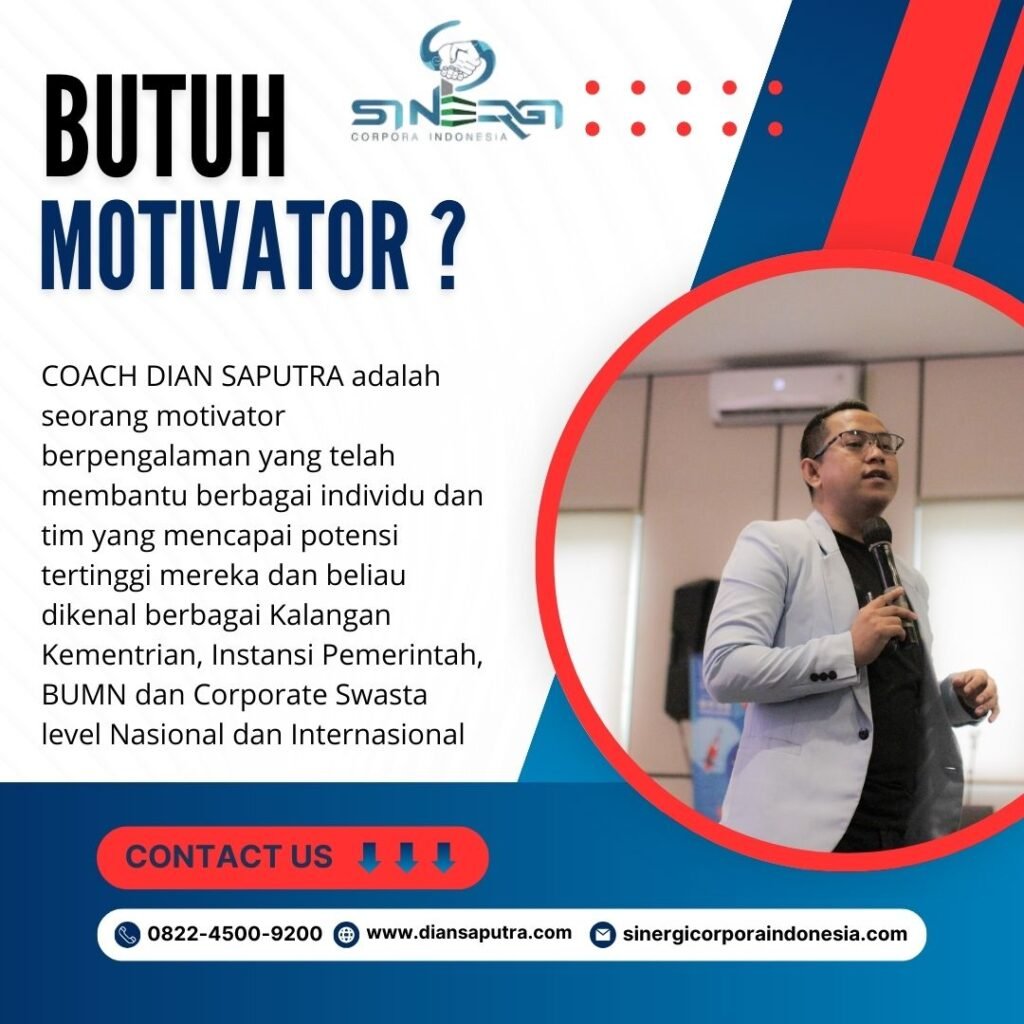 BUTUH MOTIVATOR ?

SINERGI
CORPORA INDONESIA

COACH DIAN SAPUTRA adalah seorang motivator berpengalaman yang telah membantu berbagai individu dan tim yang mencapai potensi tertinggi mereka dan beliau dikenal berbagai Kalangan Kementrian, Instansi Pemerintah, BUMN dan Corporate Swasta level Nasional dan Internasional

CONTACT US

0822-4500-9200 www.diansaputra.com sinergicorporaindonesia.com